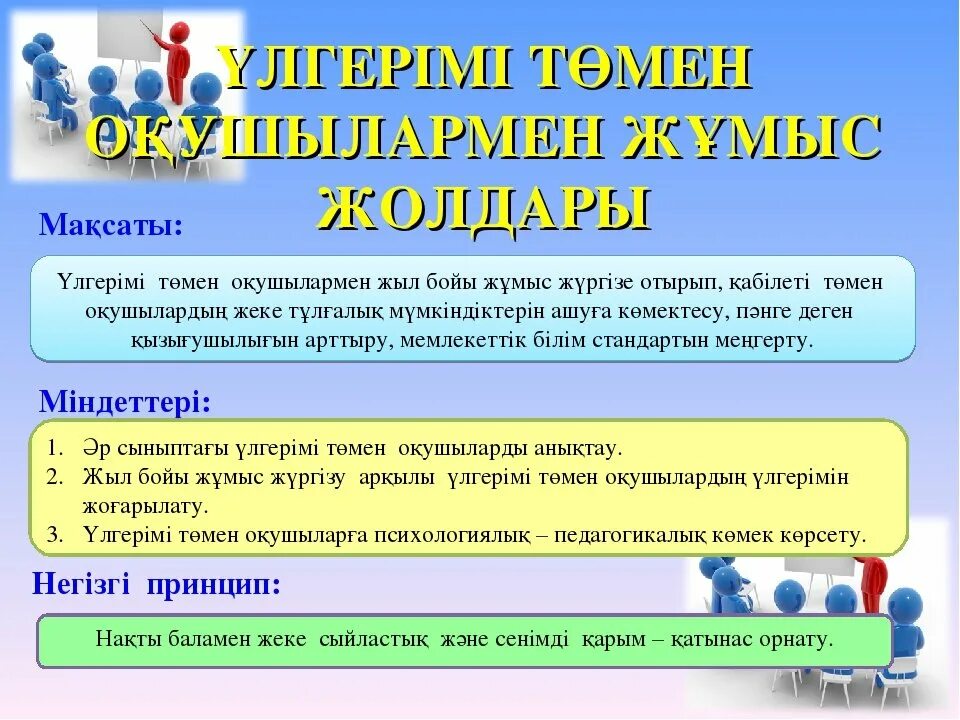 ҮЛГЕРІМІ ТӨМЕН ОҚУШЫЛАРМЕН ЖҰМЫС ЖОЛДАРЫ

Мақсаты:

Үлгерімі төмен оқушылармен жыл бойы жұмыс жүргізе отырып, қабілеті төмен оқушылардың жеке тұлғалық мүмкіндіктерін ашуға көмектесу, пәнге деген қызығушылығын арттыру, мемлекеттік білім стандартын меңгерту.

Міндеттері:

1. Әр сыныптағы үлгерімі төмен оқушыларды анықтау.
2. Жыл бойы жұмыс жүргізу арқылы үлгерімі төмен оқушылардың үлгерімін жоғарылату.
3. Үлгерімі төмен оқушыларға психологиялық – педагогикалық көмек көрсету.

Негізгі принцип:

Нақты баламен жеке сыйластық және сенімді қарым – қатынас орнату.